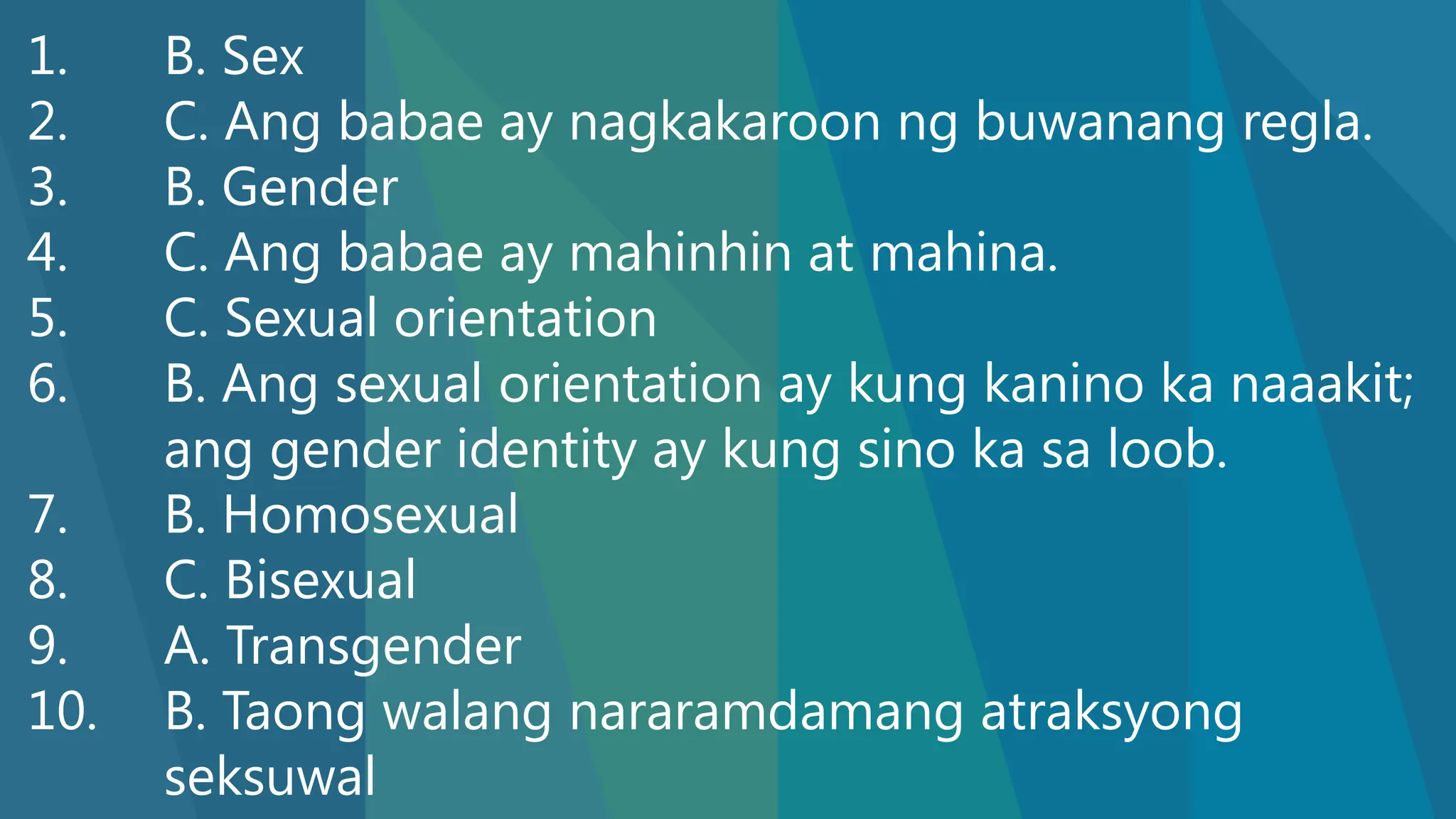 1. B. Sex
2. C. Ang babae ay nagkakaroon ng buwanang regla.
3. B. Gender
4. C. Ang babae ay mahinhin at mahina.
5. C. Sexual orientation
6. B. Ang sexual orientation ay kung kanino ka naaakit; ang gender identity ay kung sino ka sa loob.
7. B. Homosexual
8. C. Bisexual
9. A. Transgender
10. B. Taong walang nararamdamang atraksyong seksuwal